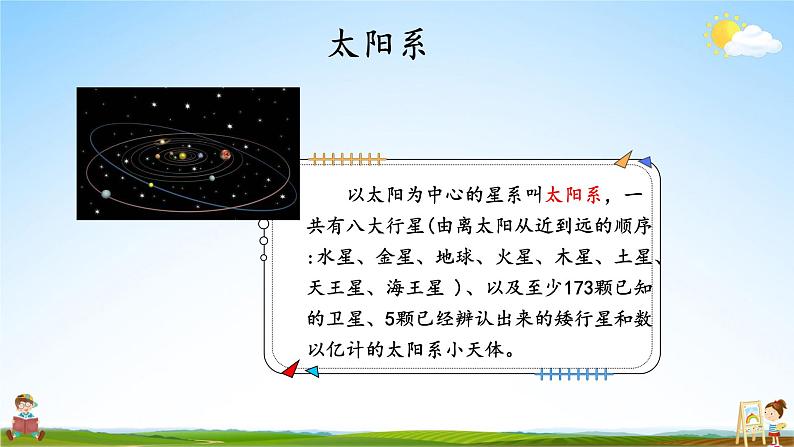 太阳系

以太阳为中心的星系叫太阳系，一共有八大行星(由离太阳从近到远的顺序:水星、金星、地球、火星、木星、土星、天王星、海王星 )、以及至少173颗已知的卫星、5颗已经辨认出来的矮行星和数以亿计的太阳系小天体。